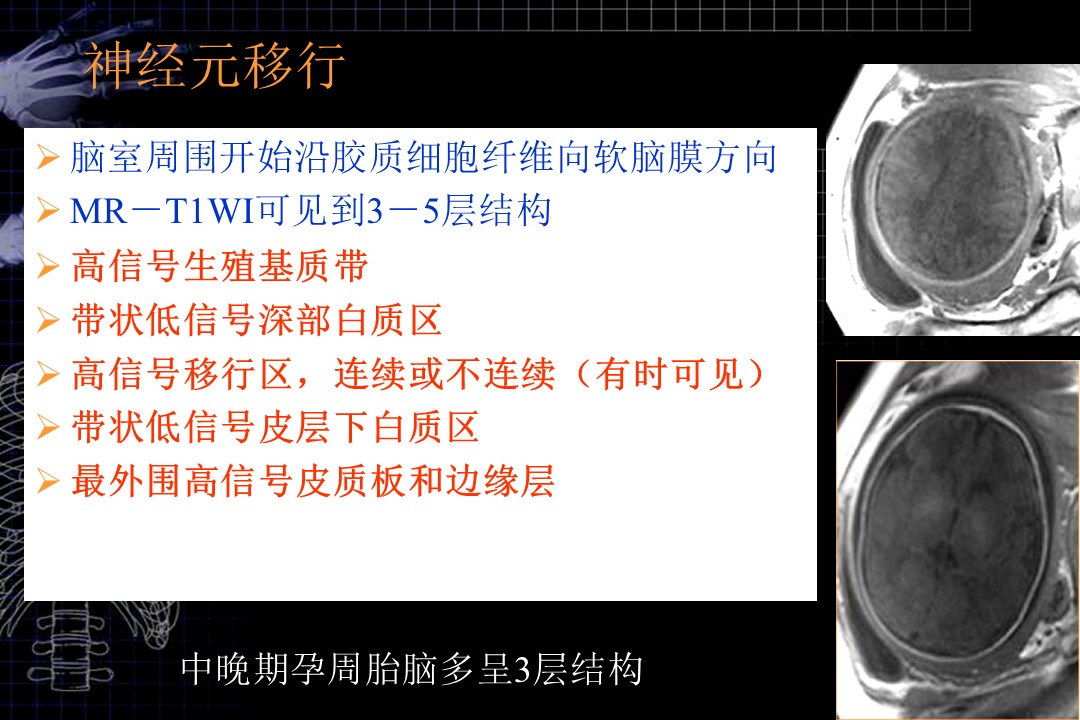 神经元移行

➢ 脑室周围开始沿胶质细胞纤维向软脑膜方向
➢ MR－T1WI可见到3－5层结构
➢ 高信号生殖基质带
➢ 带状低信号深部白质区
➢ 高信号移行区，连续或不连续（有时可见）
➢ 带状低信号皮层下白质区
➢ 最外围高信号皮质板和边缘层

中晚期孕周胎脑多呈3层结构